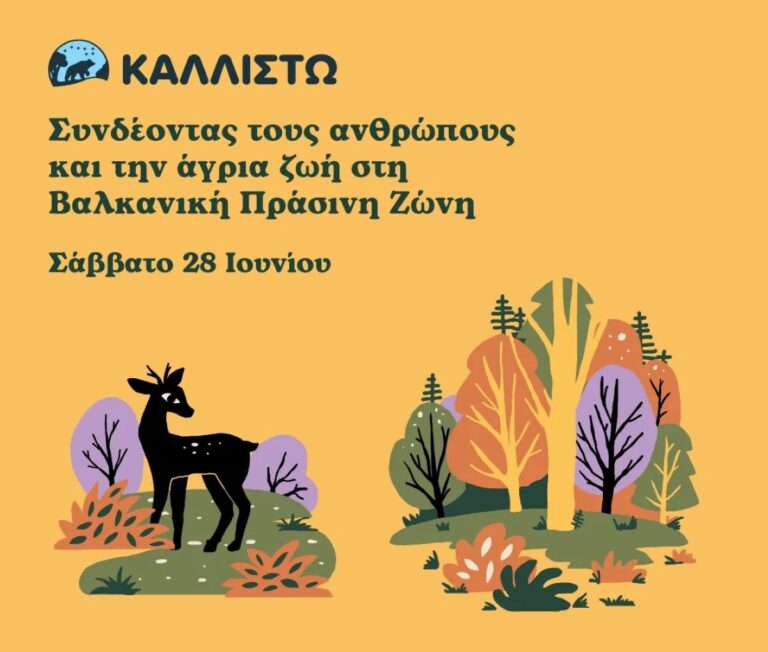 ΚΑΛΛΙΣΤΩ

Συνδέοντας τους ανθρώπους και την άγρια ζωή στη Βαλκανική Πράσινη Ζώνη

Σάββατο 28 Ιουνίου